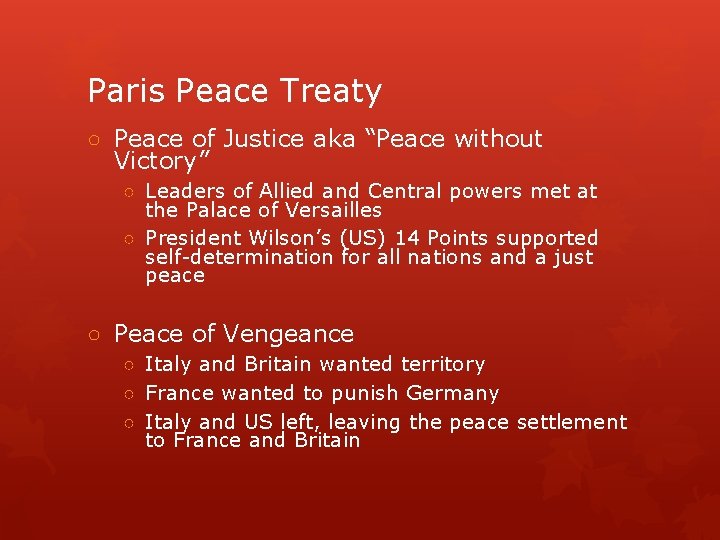 Paris Peace Treaty

○ Peace of Justice aka “Peace without Victory”
  ○ Leaders of Allied and Central powers met at the Palace of Versailles
  ○ President Wilson’s (US) 14 Points supported self-determination for all nations and a just peace

○ Peace of Vengeance
  ○ Italy and Britain wanted territory
  ○ France wanted to punish Germany
  ○ Italy and US left, leaving the peace settlement to France and Britain